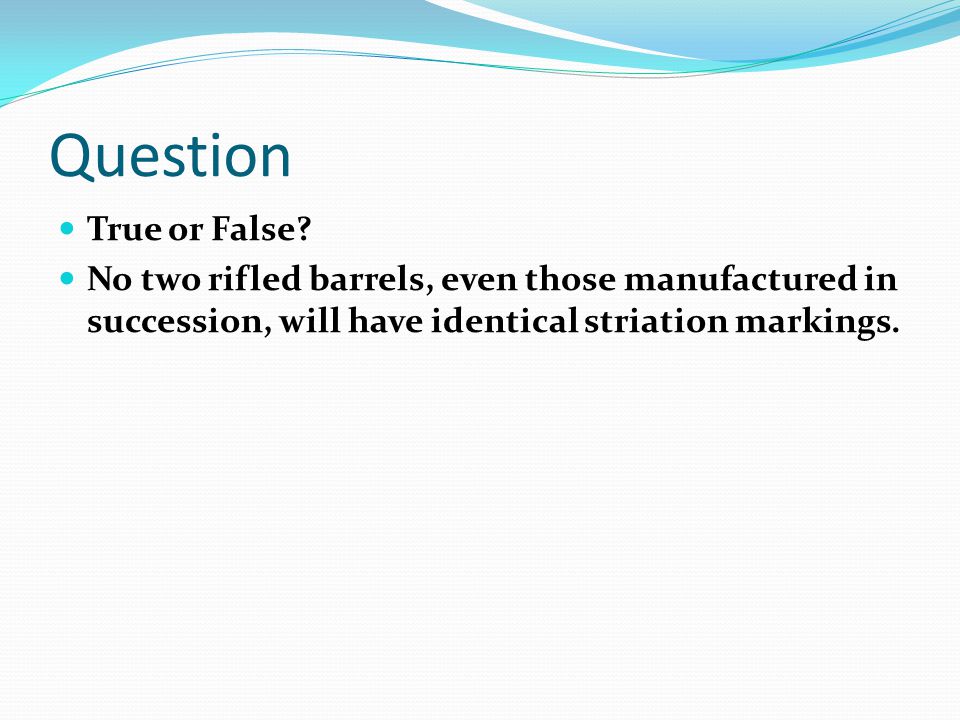 Question

- True or False?
- No two rifled barrels, even those manufactured in succession, will have identical striation markings.